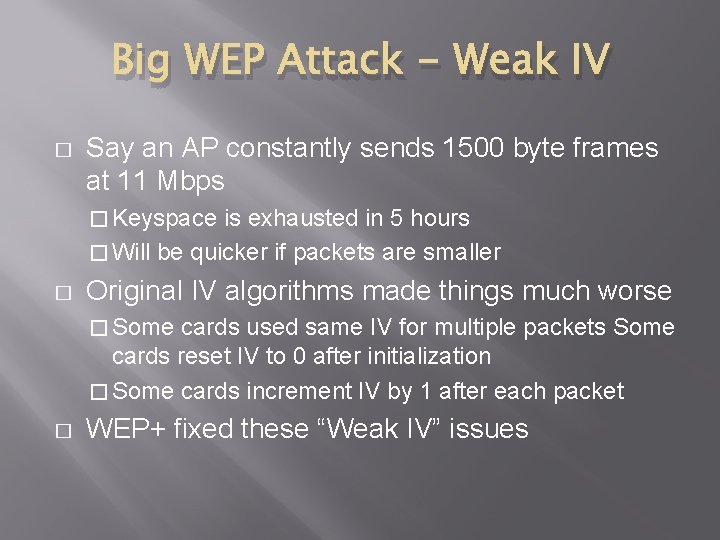 Big WEP Attack – Weak IV

□ Say an AP constantly sends 1500 byte frames at 11 Mbps

□ Keyspace is exhausted in 5 hours

□ Will be quicker if packets are smaller

□ Original IV algorithms made things much worse

□ Some cards used same IV for multiple packets Some cards reset IV to 0 after initialization

□ Some cards increment IV by 1 after each packet

□ WEP+ fixed these “Weak IV” issues